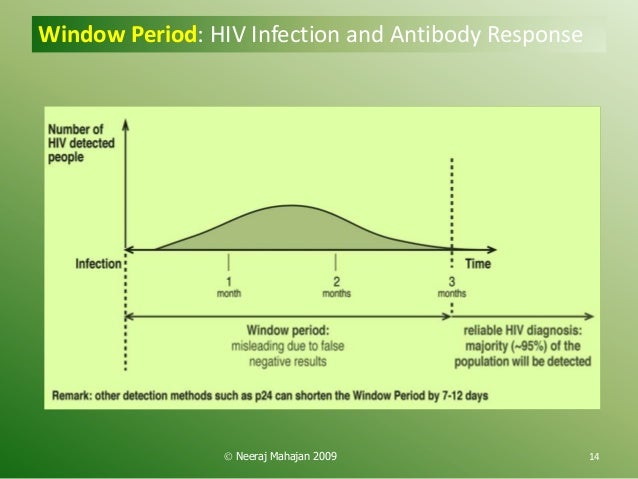 Window Period: HIV Infection and Antibody Response

Number of HIV detected people

Infection

Time

1 month

2 months

3 months

Window period: misleading due to false negative results

reliable HIV diagnosis: majority (~95%) of the population will be detected

Remark: other detection methods such as p24 can shorten the Window Period by 7-12 days

© Neeraj Mahajan 2009

14